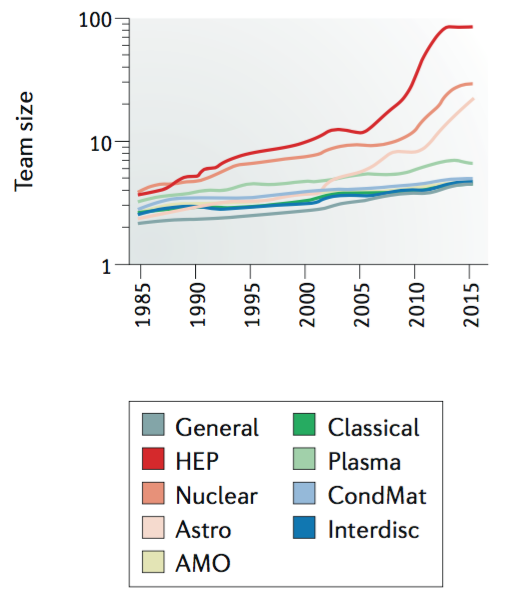 Team size

100
10
1

1985
1990
1995
2000
2005
2010
2015

General
HEP
Nuclear
Astro
AMO
Classical
Plasma
CondMat
Interdisc